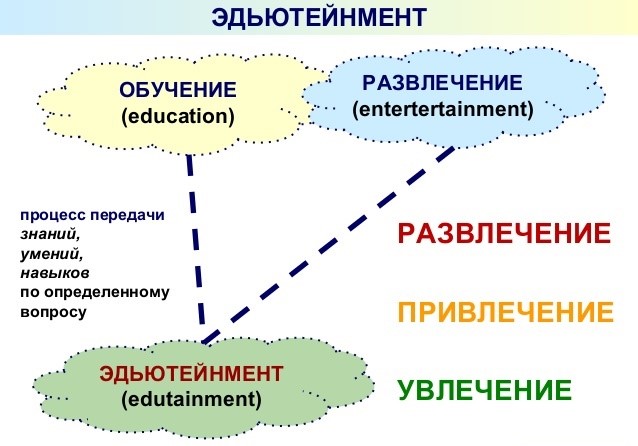 ЭДЬЮТЕЙНМЕНТ

ОБУЧЕНИЕ
(education)

РАЗВЛЕЧЕНИЕ
(entertertainment)

процесс передачи
знаний,
умений,
навыков
по определенному
вопросу

РАЗВЛЕЧЕНИЕ

ПРИВЛЕЧЕНИЕ

УВЛЕЧЕНИЕ

ЭДЬЮТЕЙНМЕНТ
(edutainment)